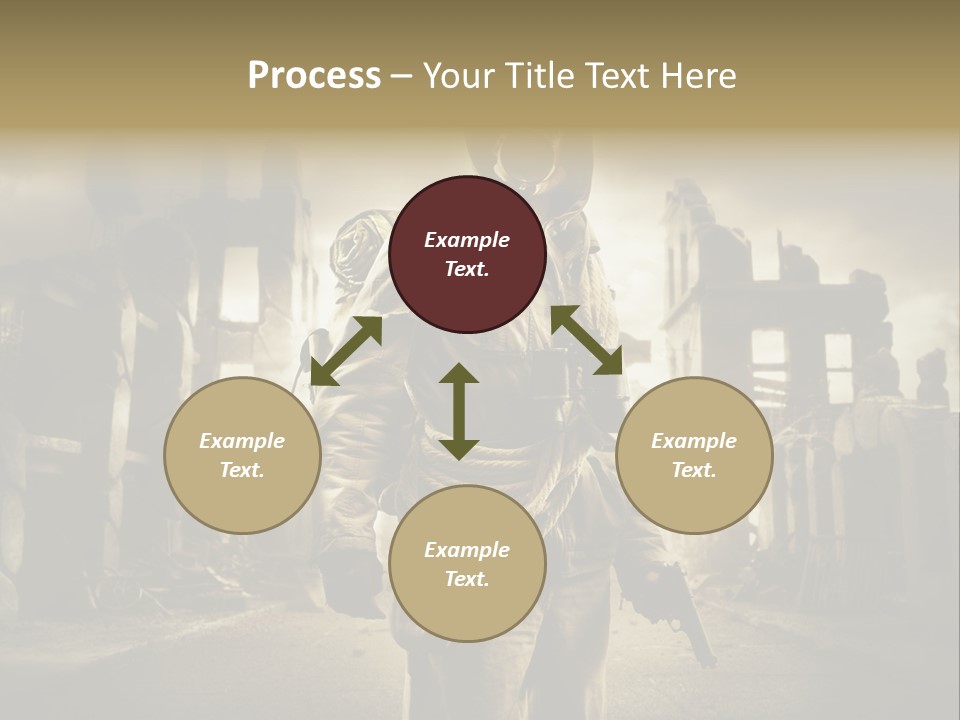 Process – Your Title Text Here

Example Text.

Example Text.

Example Text.

Example Text.